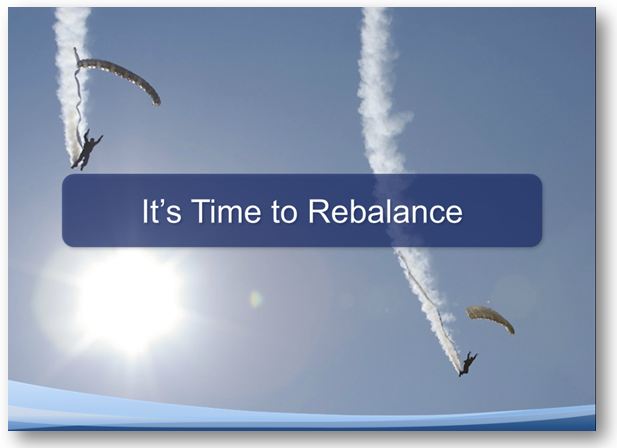 It’s Time to Rebalance